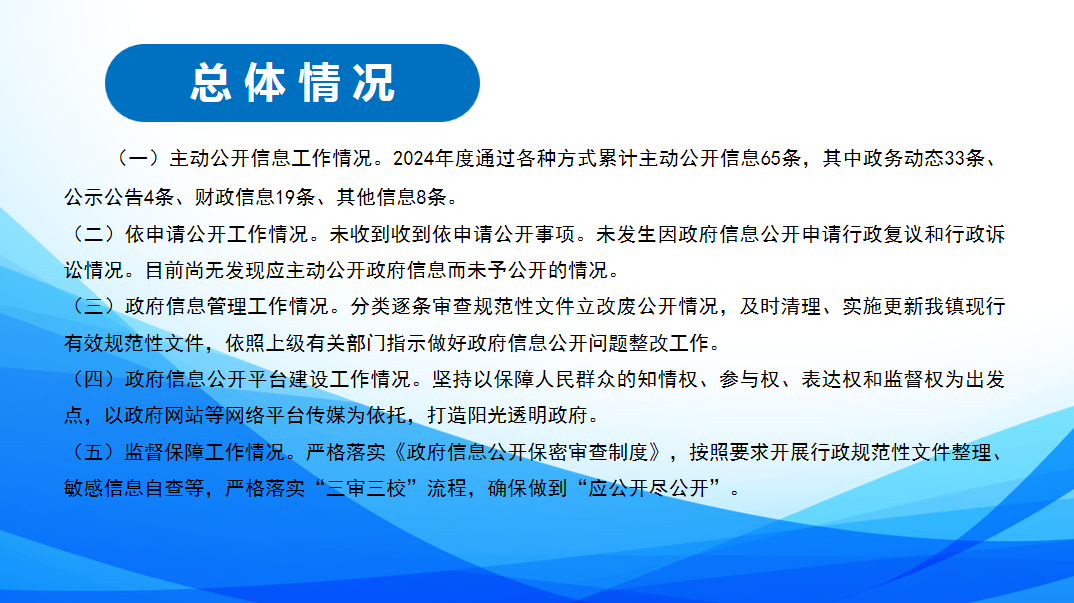 总体情况

（一）主动公开信息工作情况。2024年度通过各种方式累计主动公开信息65条，其中政务动态33条、公示公告4条、财政信息19条、其他信息8条。

（二）依申请公开工作情况。未收到收到依申请公开事项。未发生因政府信息公开申请行政复议和行政诉讼情况。目前尚无发现应主动公开政府信息而未予公开的情况。

（三）政府信息管理工作情况。分类逐条审查规范性文件立改废公开情况，及时清理、实施更新我镇现行有效规范性文件，依照上级有关部门指示做好政府信息公开问题整改工作。

（四）政府信息公开平台建设工作情况。坚持以保障人民群众的知情权、参与权、表达权和监督权为出发点，以政府网站等网络平台传媒为依托，打造阳光透明政府。

（五）监督保障工作情况。严格落实《政府信息公开保密审查制度》，按照要求开展行政规范性文件整理、敏感信息自查等，严格落实“三审三校”流程，确保做到“应公开尽公开”。